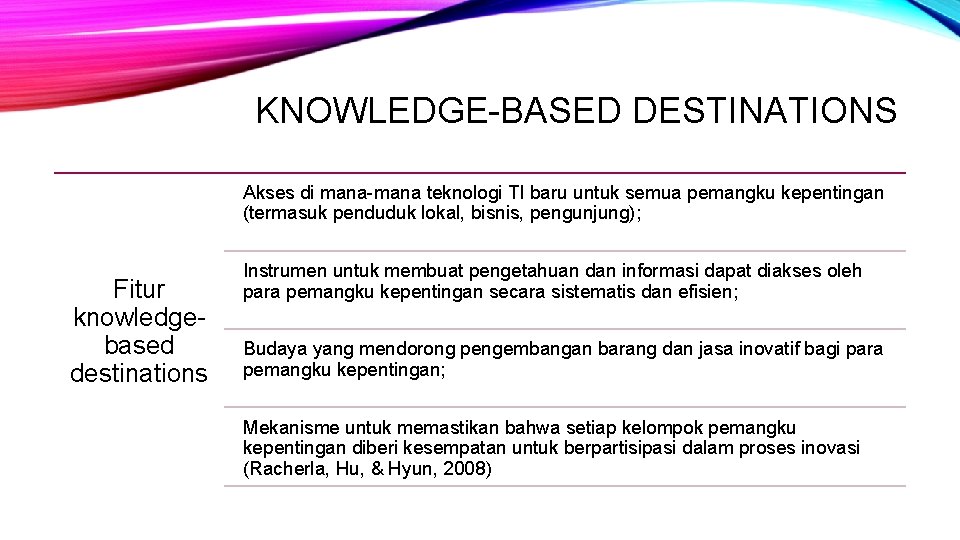 KNOWLEDGE-BASED DESTINATIONS

Fitur knowledge-based destinations

Akses di mana-mana teknologi TI baru untuk semua pemangku kepentingan (termasuk penduduk lokal, bisnis, pengunjung);

Instrumen untuk membuat pengetahuan dan informasi dapat diakses oleh para pemangku kepentingan secara sistematis dan efisien;

Budaya yang mendorong pengembangan barang dan jasa inovatif bagi para pemangku kepentingan;

Mekanisme untuk memastikan bahwa setiap kelompok pemangku kepentingan diberi kesempatan untuk berpartisipasi dalam proses inovasi (Racherla, Hu, & Hyun, 2008)